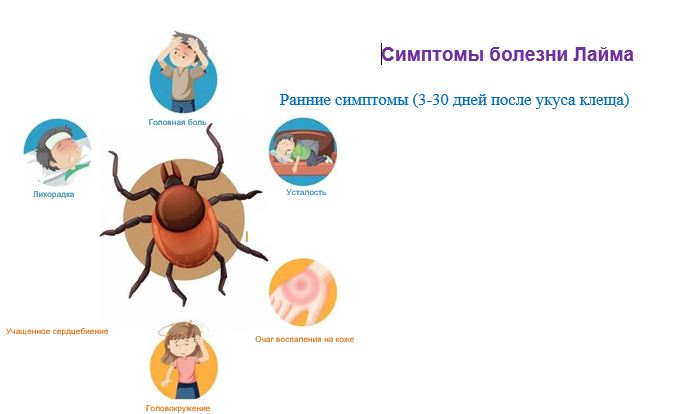 Симптомы болезни Лайма

Ранние симптомы (3-30 дней после укуса клеща)

Головная боль

Лихорадка

Усталость

Учащенное сердцебиение

Очаг воспаления на коже

Головокружение